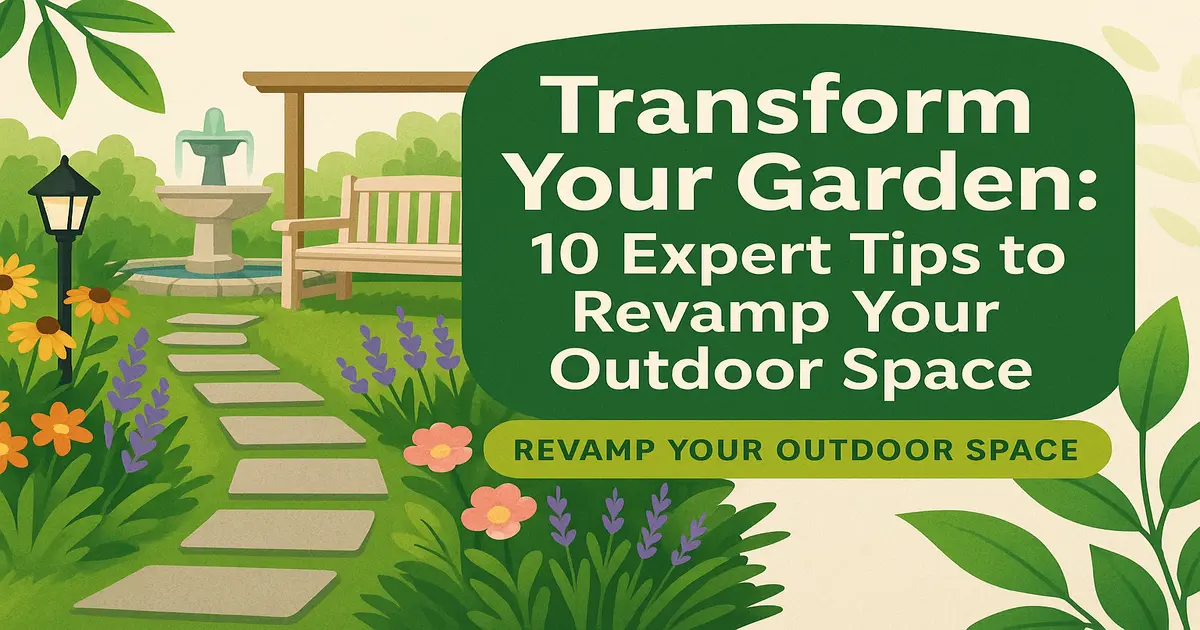 Transform Your Garden: 10 Expert Tips to Revamp Your Outdoor Space

REVAMP YOUR OUTDOOR SPACE